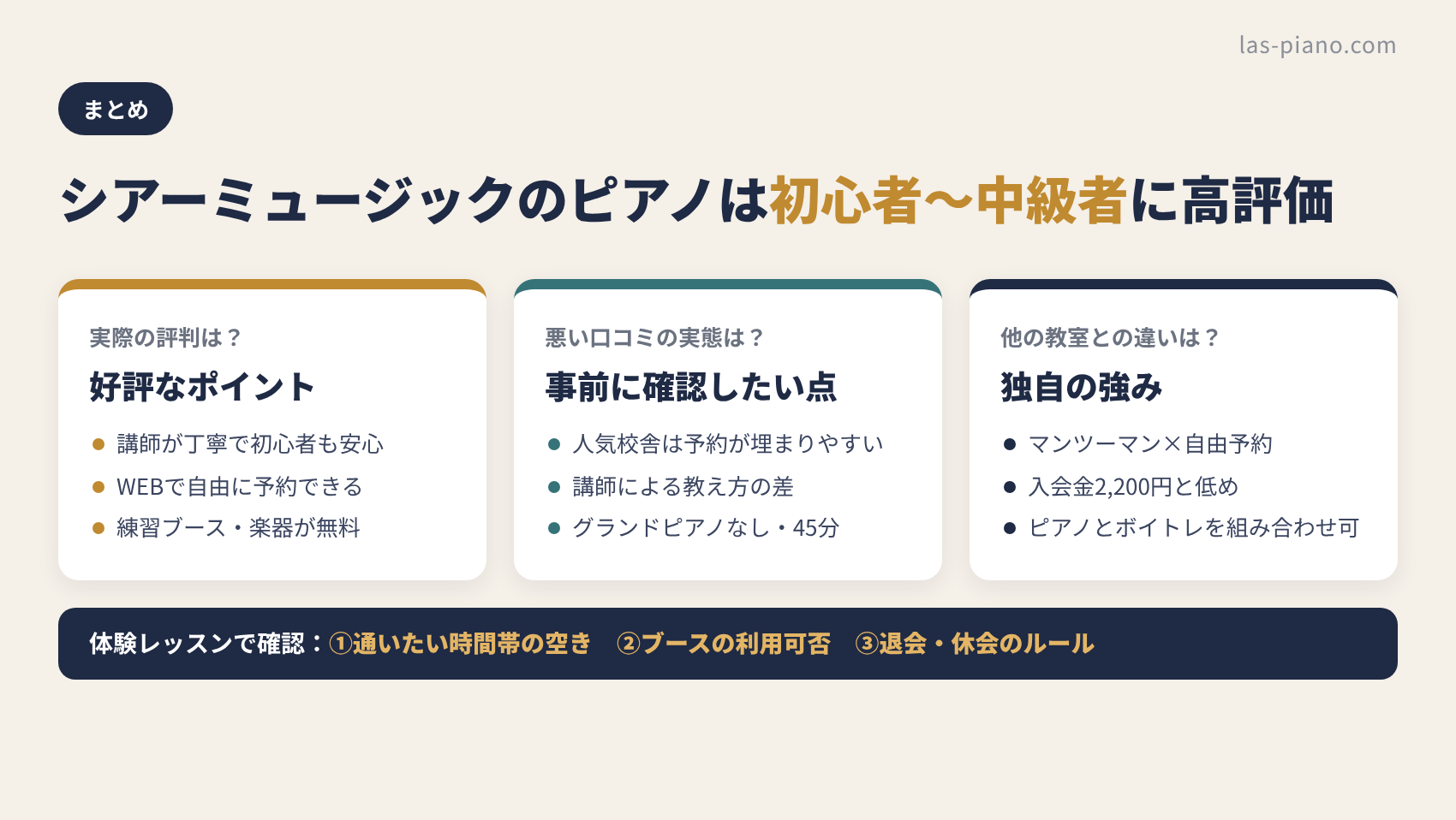 las-piano.com

まとめ

シアーミュージックのピアノは初心者〜中級者に高評価

実際の評判は？

好評なポイント

• 講師が丁寧で初心者も安心
• WEBで自由に予約できる
• 練習ブース・楽器が無料

悪い口コミの実態は？

事前に確認したい点

• 人気校舎は予約が埋まりやすい
• 講師による教え方の差
• グランドピアノなし・45分

他の教室との違いは？

独自の強み

• マンツーマン×自由予約
• 入会金2,200円と低め
• ピアノとボイトレを組み合わせ可

体験レッスンで確認：①通いたい時間帯の空き ②ブースの利用可否 ③退会・休会のルール